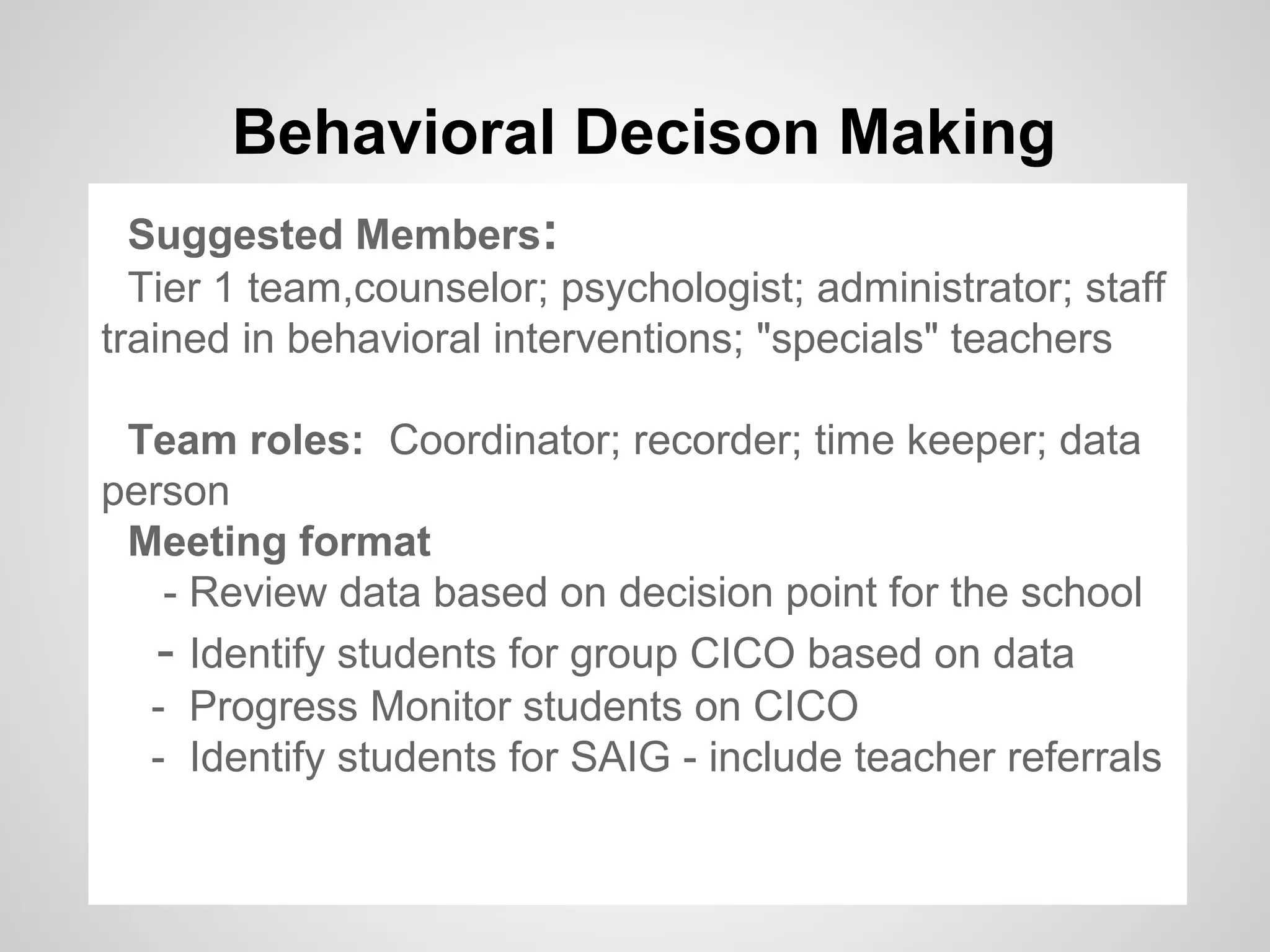 Behavioral Decison Making

Suggested Members:
Tier 1 team,counselor; psychologist; administrator; staff trained in behavioral interventions; "specials" teachers

Team roles: Coordinator; recorder; time keeper; data person
Meeting format
- Review data based on decision point for the school
- Identify students for group CICO based on data
- Progress Monitor students on CICO
- Identify students for SAIG - include teacher referrals